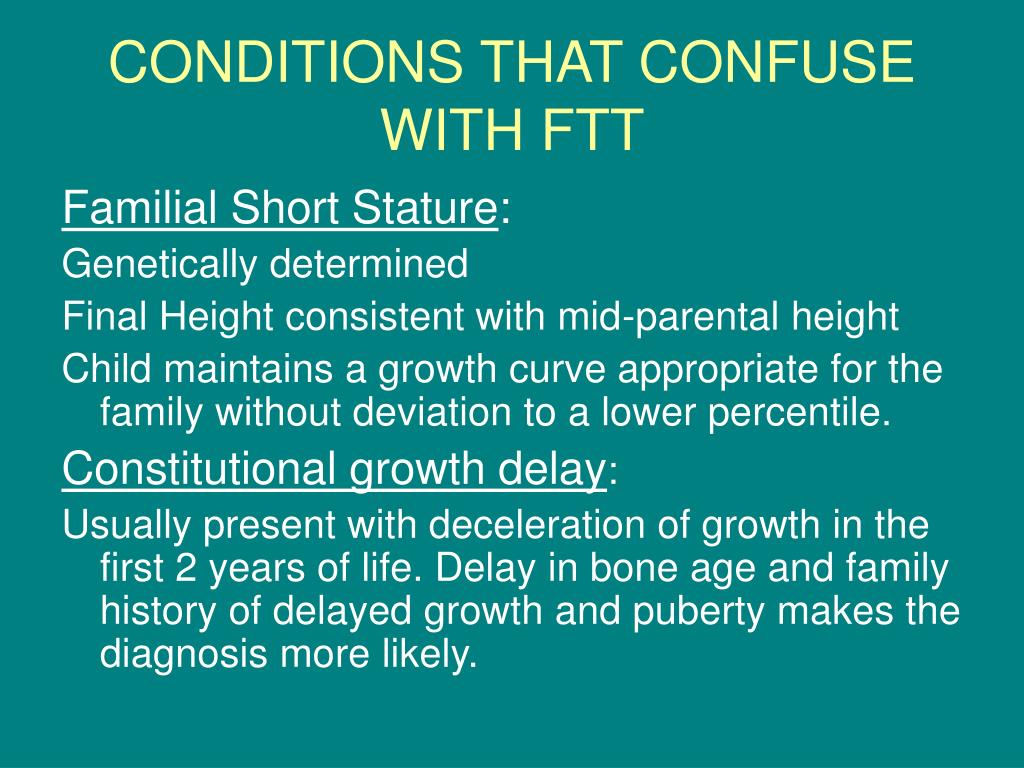 CONDITIONS THAT CONFUSE WITH FTT

Familial Short Stature:

Genetically determined

Final Height consistent with mid-parental height

Child maintains a growth curve appropriate for the family without deviation to a lower percentile.

Constitutional growth delay:

Usually present with deceleration of growth in the first 2 years of life. Delay in bone age and family history of delayed growth and puberty makes the diagnosis more likely.